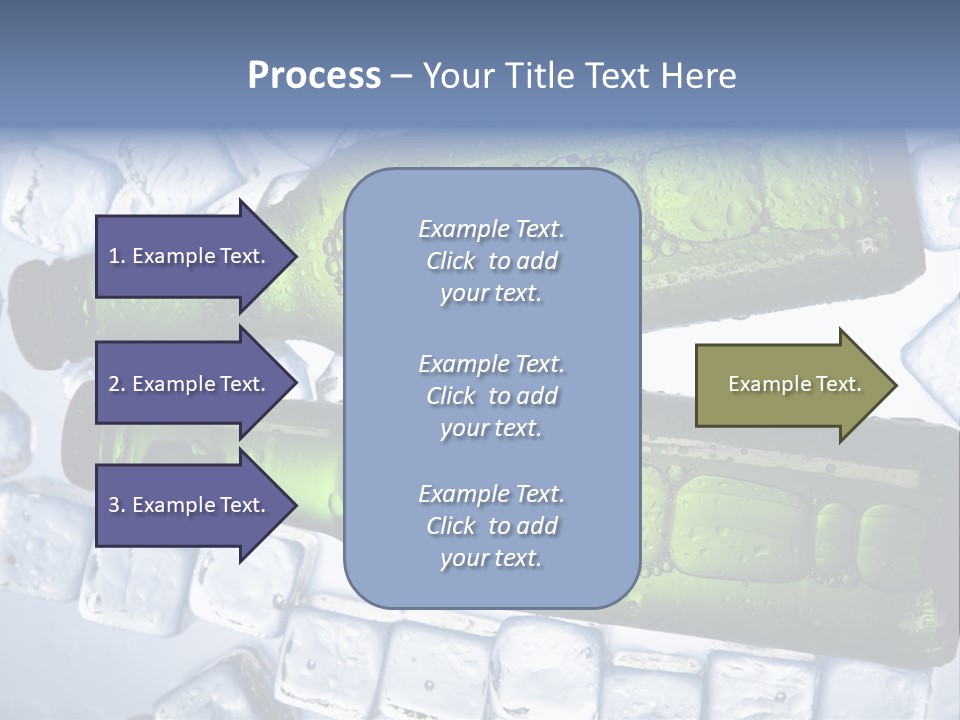 Process – Your Title Text Here

1. Example Text.

2. Example Text.

3. Example Text.

Example Text. Click to add your text.

Example Text. Click to add your text.

Example Text. Click to add your text.

Example Text.